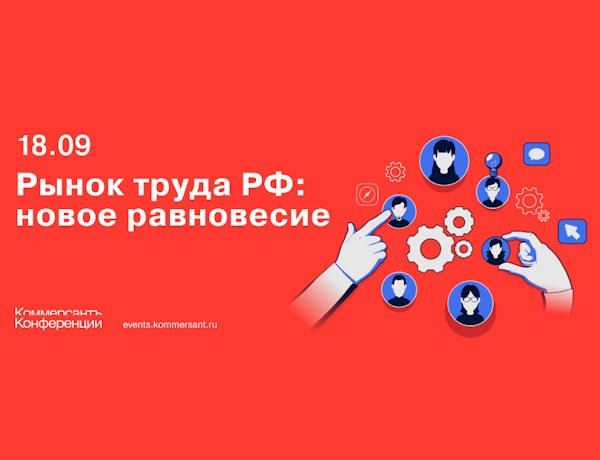 18.09

Рынок труда РФ: новое равновесие

Коммерсантъ Конференции

events.kommersant.ru